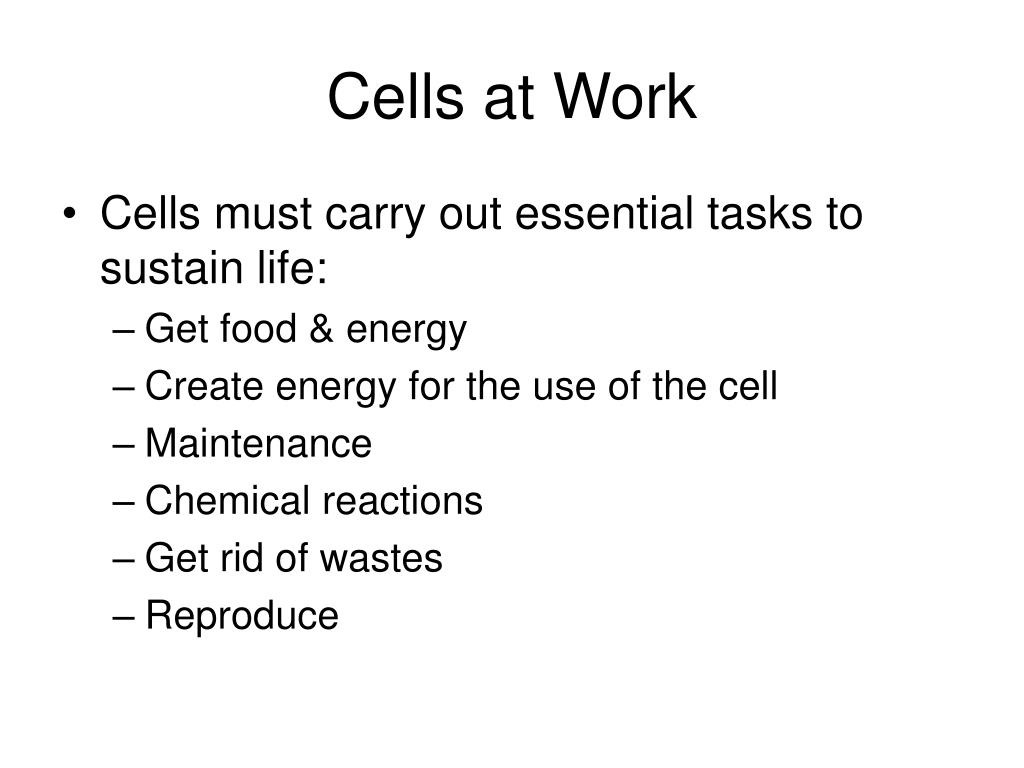 Cells at Work

• Cells must carry out essential tasks to sustain life:
– Get food & energy
– Create energy for the use of the cell
– Maintenance
– Chemical reactions
– Get rid of wastes
– Reproduce